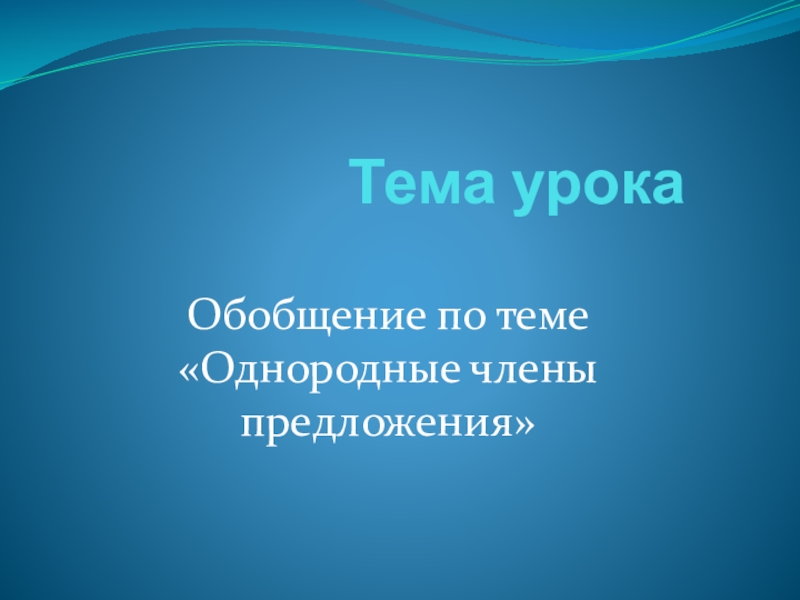 Тема урока

Обобщение по теме «Однородные члены предложения»